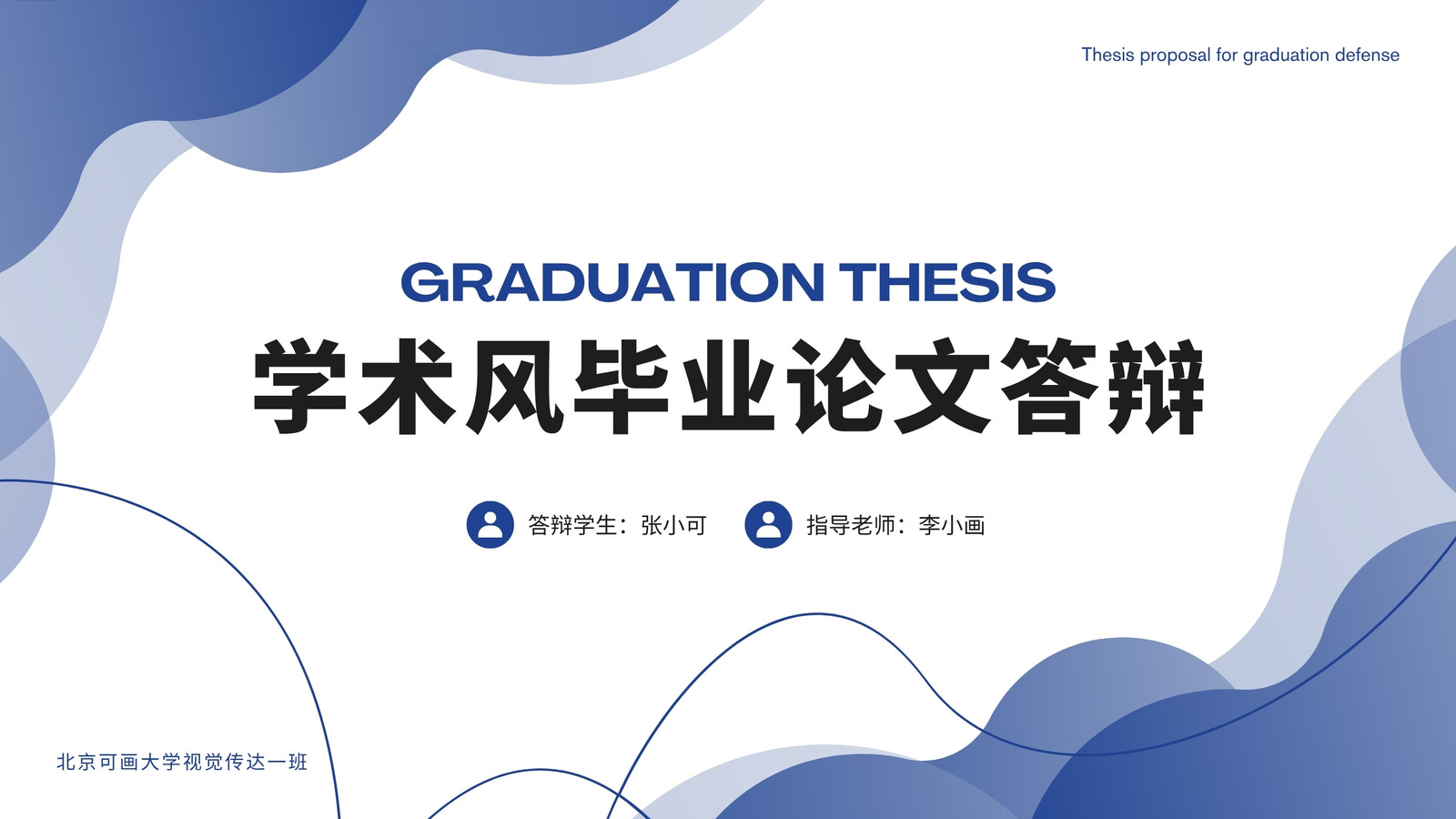 Thesis proposal for graduation defense

GRADUATION THESIS

学术风毕业论文答辩

答辩学生：张小可

指导老师：李小画

北京可画大学视觉传达一班